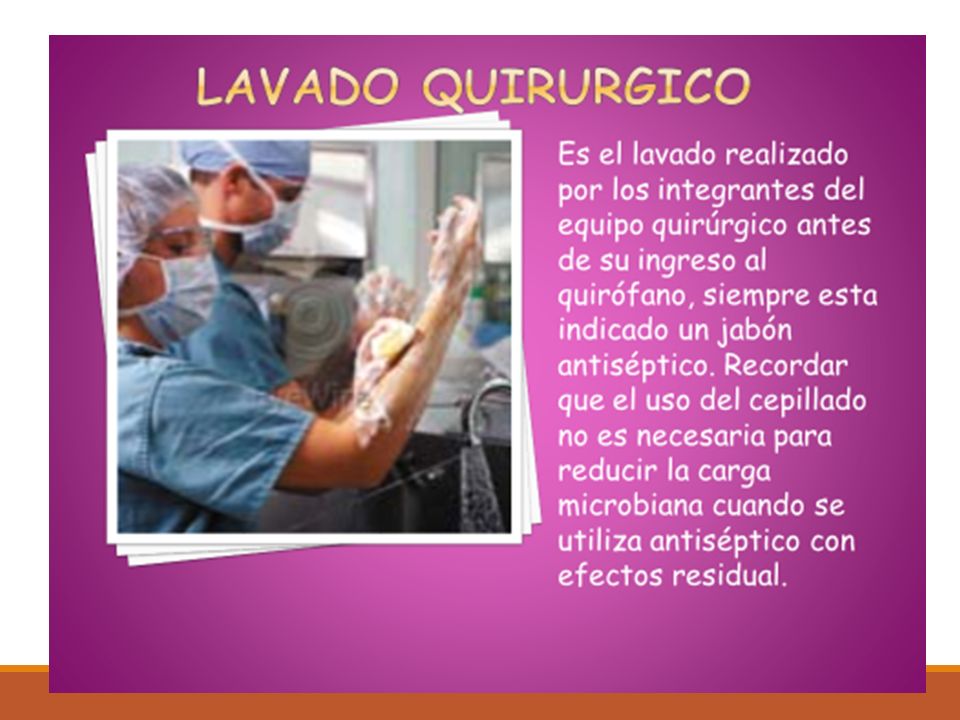 LAVADO QUIRURGICO

Es el lavado realizado por los integrantes del equipo quirúrgico antes de su ingreso al quirófano, siempre esta indicado un jabón antiséptico. Recordar que el uso del cepillado no es necesaria para reducir la carga microbiana cuando se utiliza antiséptico con efectos residual.